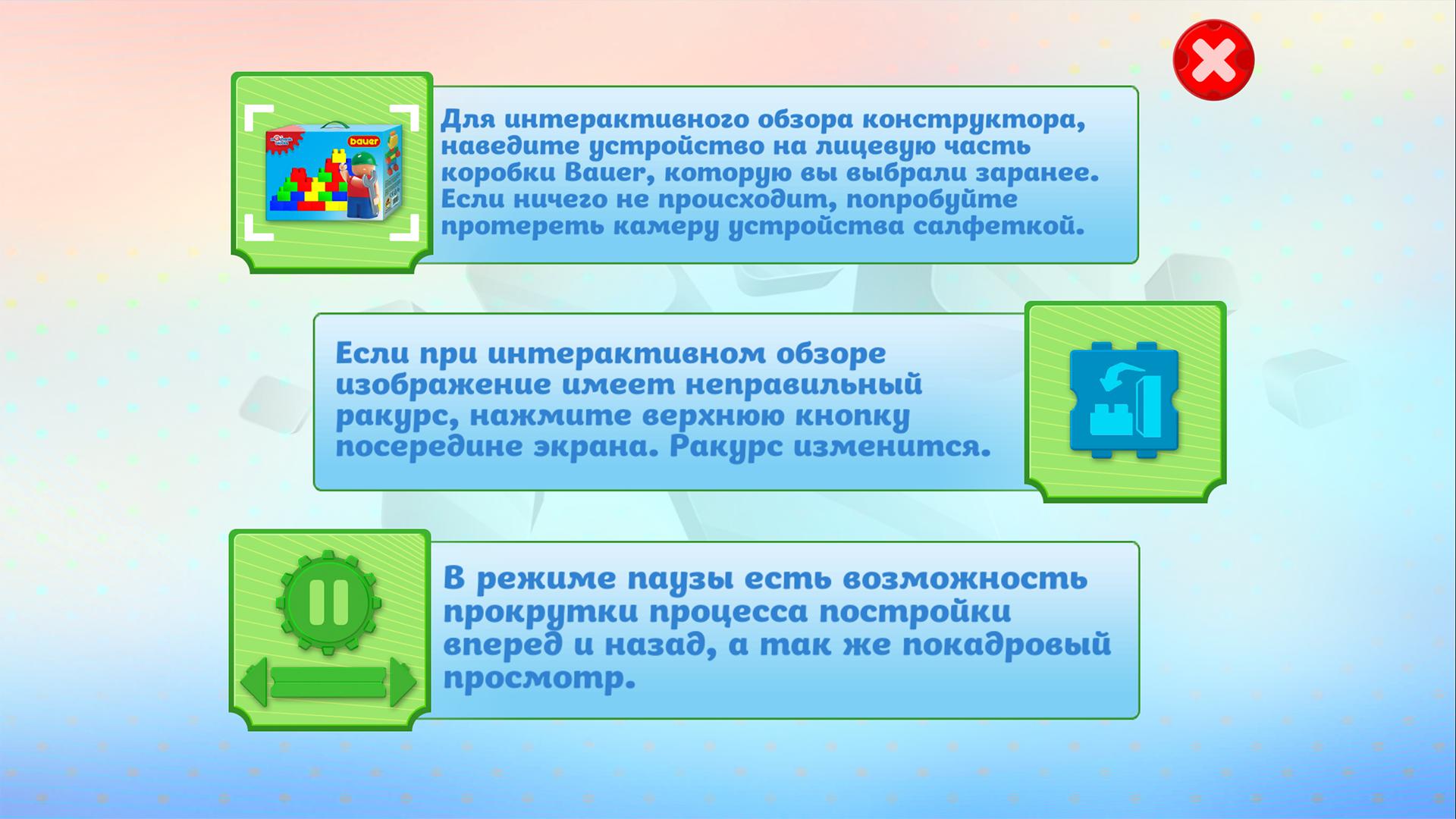 bauer

Для интерактивного обзора конструктора, наведите устройство на лицевую часть коробки Bauer, которую вы выбрали заранее. Если ничего не происходит, попробуйте протереть камеру устройства салфеткой.

Если при интерактивном обзоре изображение имеет неправильный ракурс, нажмите верхнюю кнопку посередине экрана. Ракурс изменится.

В режиме паузы есть возможность прокрутки процесса постройки вперед и назад, а так же покадровый просмотр.